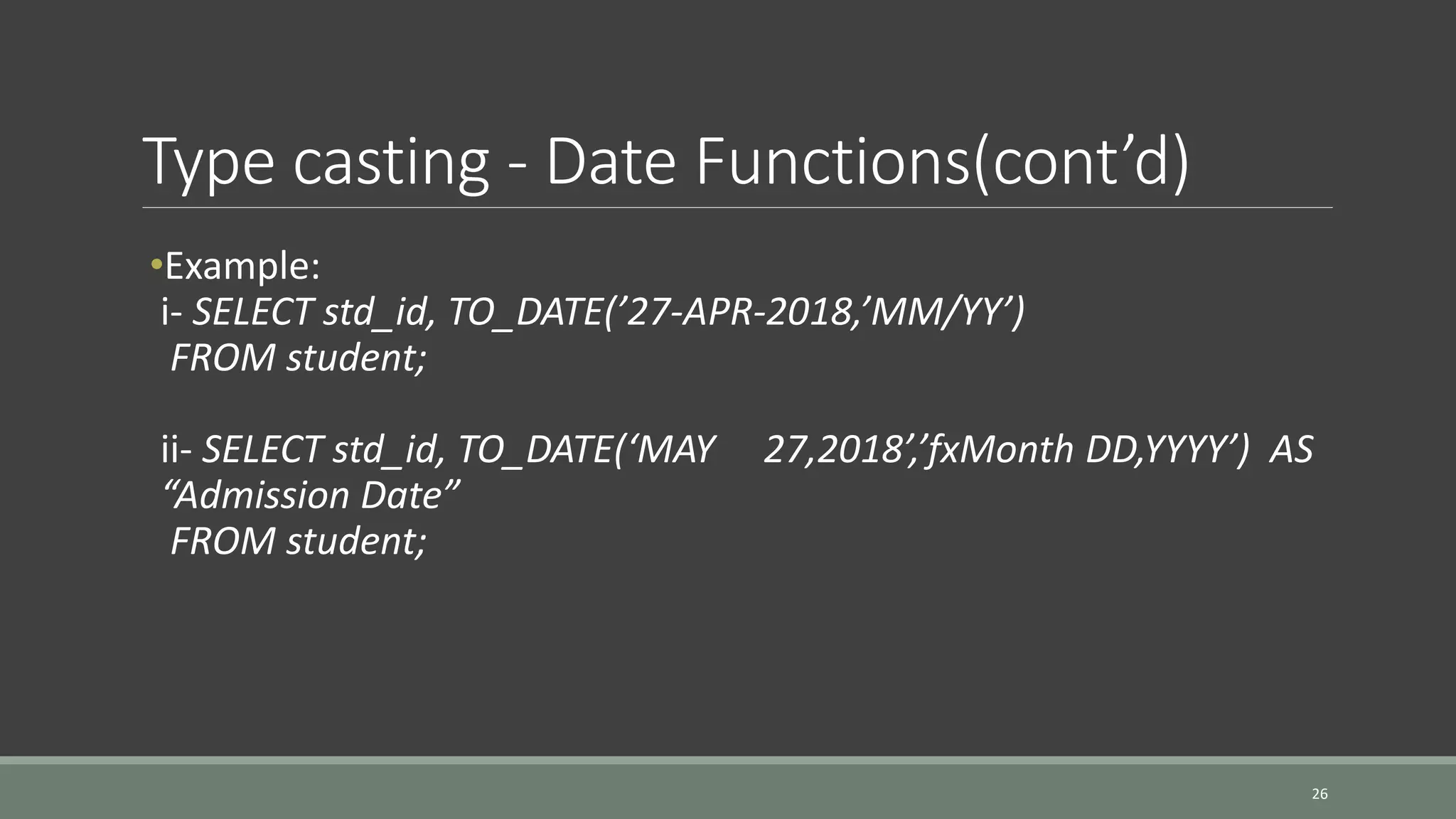 Type casting - Date Functions(cont’d)

•Example:
i- SELECT std_id, TO_DATE(’27-APR-2018,’MM/YY’)
FROM student;

ii- SELECT std_id, TO_DATE(‘MAY 27,2018’,’fxMonth DD,YYYY’) AS “Admission Date”
FROM student;

26